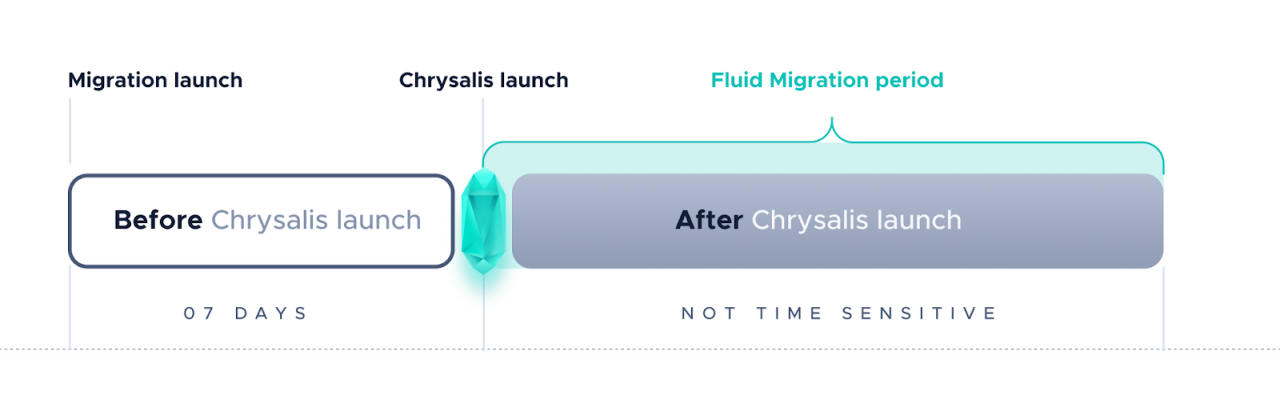 Migration launch

Chrysalis launch

Fluid Migration period

Before Chrysalis launch

After Chrysalis launch

07 DAYS

NOT TIME SENSITIVE